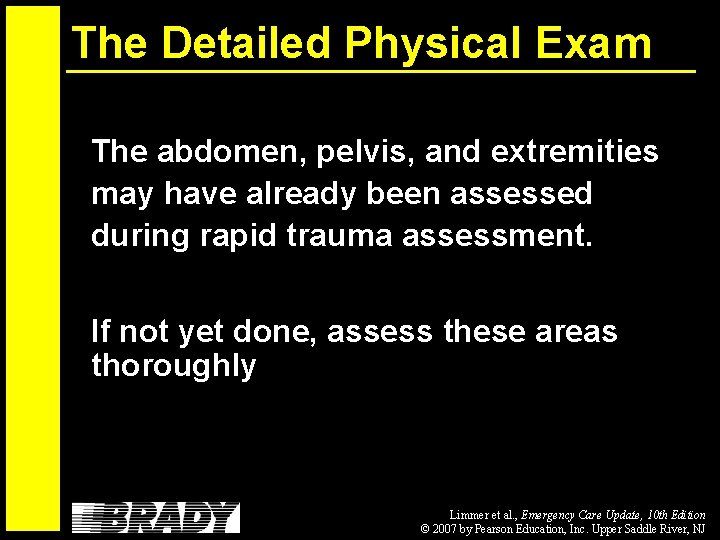 The Detailed Physical Exam

The abdomen, pelvis, and extremities may have already been assessed during rapid trauma assessment.

If not yet done, assess these areas thoroughly

BRADY

Limmer et al., Emergency Care Update, 10th Edition
© 2007 by Pearson Education, Inc. Upper Saddle River, NJ